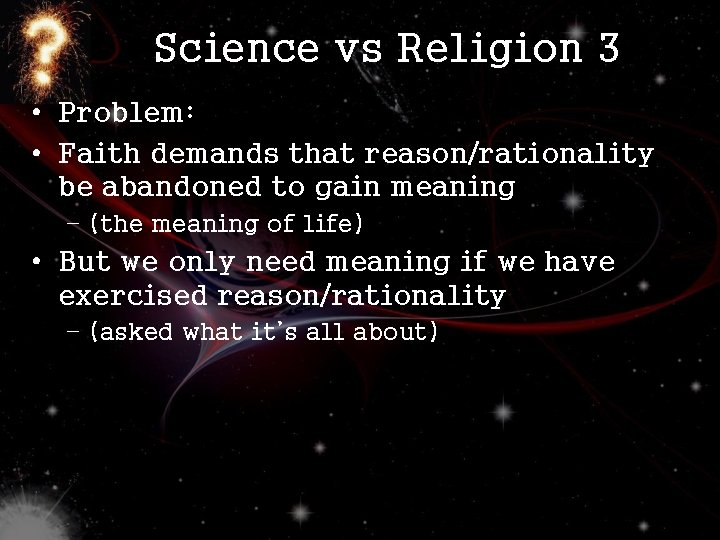 Science vs Religion 3

• Problem:
• Faith demands that reason/rationality be abandoned to gain meaning
– (the meaning of life)
• But we only need meaning if we have exercised reason/rationality
– (asked what it's all about)